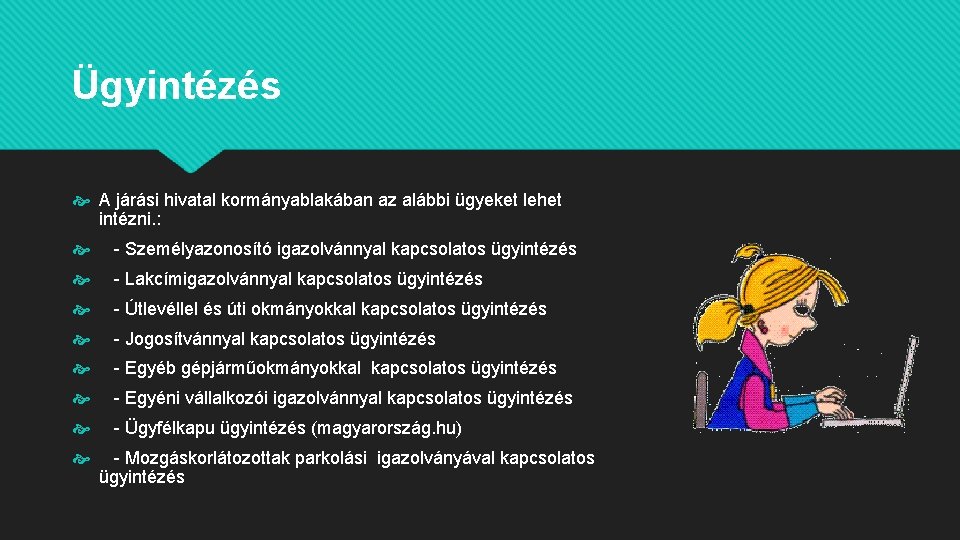 Ügyintézés

A járási hivatal kormányablakában az alábbi ügyeket lehet intézni.:

- Személyazonosító igazolvánnyal kapcsolatos ügyintézés

- Lakcímigazolvánnyal kapcsolatos ügyintézés

- Útlevéllel és úti okmányokkal kapcsolatos ügyintézés

- Jogosítvánnyal kapcsolatos ügyintézés

- Egyéb gépjárműokmányokkal kapcsolatos ügyintézés

- Egyéni vállalkozói igazolvánnyal kapcsolatos ügyintézés

- Ügyfélkapu ügyintézés (magyarország.hu)

- Mozgáskorlátozottak parkolási igazolványával kapcsolatos ügyintézés